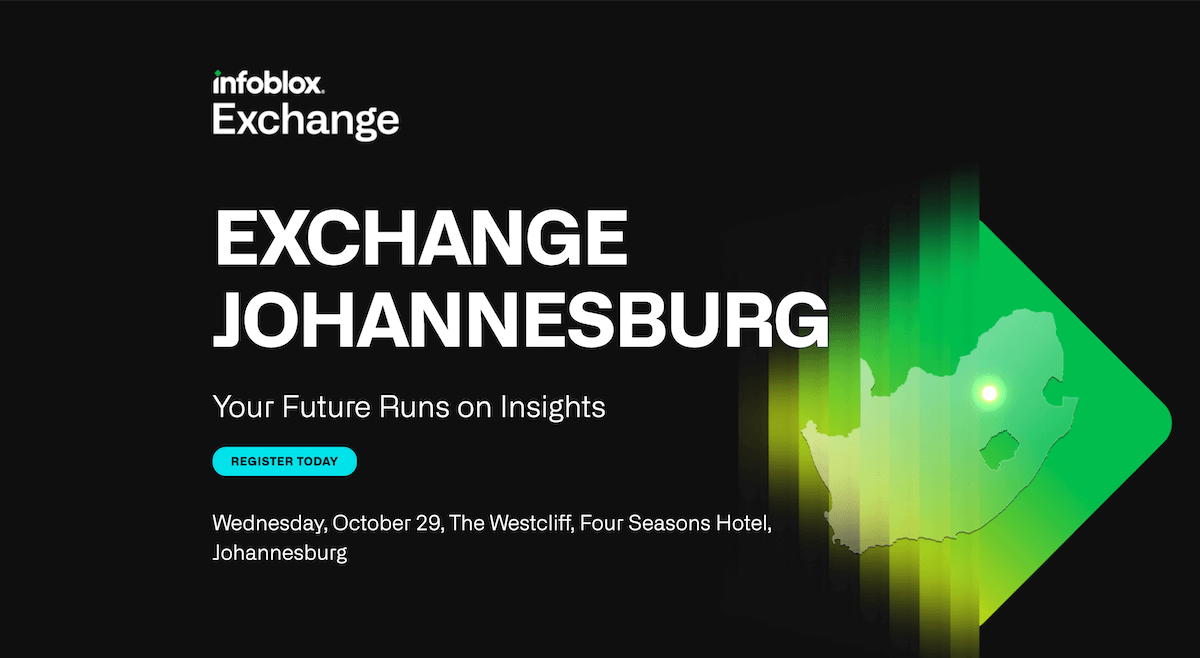 infoblox.
Exchange

EXCHANGE JOHANNESBURG

Your Future Runs on Insights

REGISTER TODAY

Wednesday, October 29, The Westcliff, Four Seasons Hotel, Johannesburg